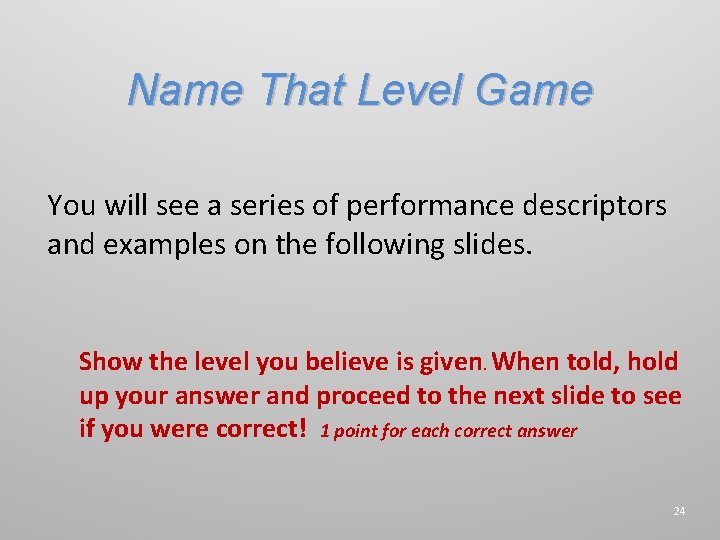 Name That Level Game

You will see a series of performance descriptors and examples on the following slides.

Show the level you believe is given. When told, hold up your answer and proceed to the next slide to see if you were correct! 1 point for each correct answer

24